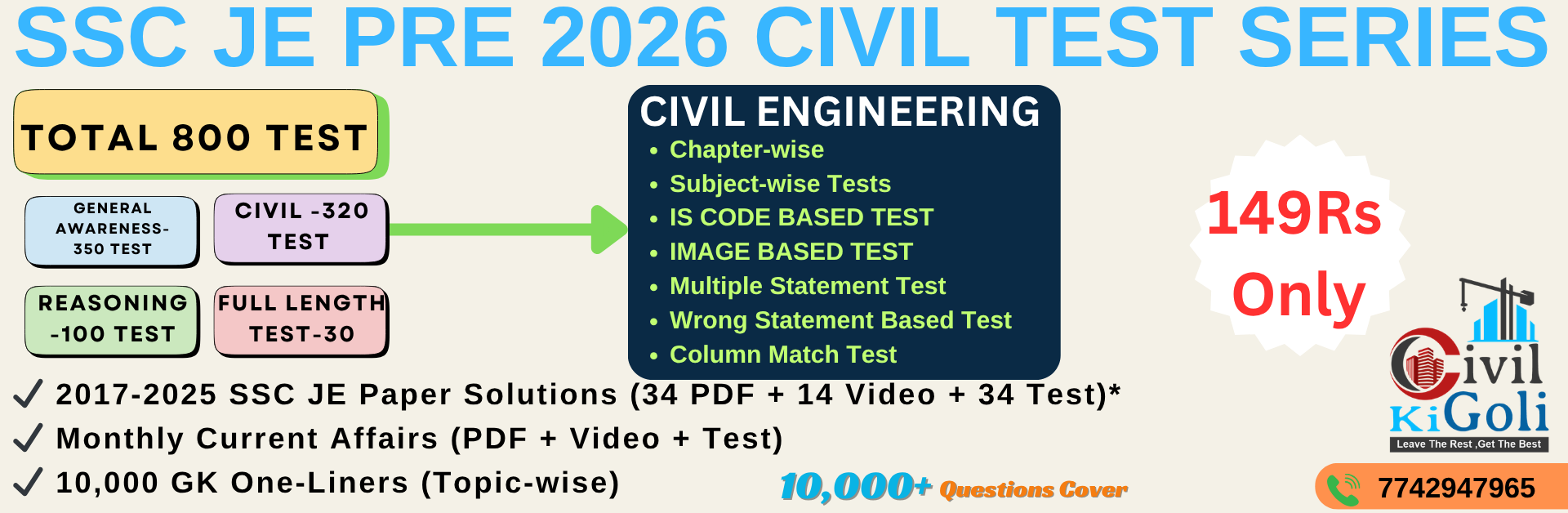 SSC JE PRE 2026 CIVIL TEST SERIES

TOTAL 800 TEST

GENERAL AWARENESS-350 TEST

CIVIL -320 TEST

REASONING -100 TEST

FULL LENGTH TEST-30

CIVIL ENGINEERING
• Chapter-wise
• Subject-wise Tests
• IS CODE BASED TEST
• IMAGE BASED TEST
• Multiple Statement Test
• Wrong Statement Based Test
• Column Match Test

149Rs Only

Civil Ki Goli
Leave The Rest ,Get The Best

✓ 2017-2025 SSC JE Paper Solutions (34 PDF + 14 Video + 34 Test)*
✓ Monthly Current Affairs (PDF + Video + Test)
✓ 10,000 GK One-Liners (Topic-wise)

10,000+ Questions Cover

7742947965